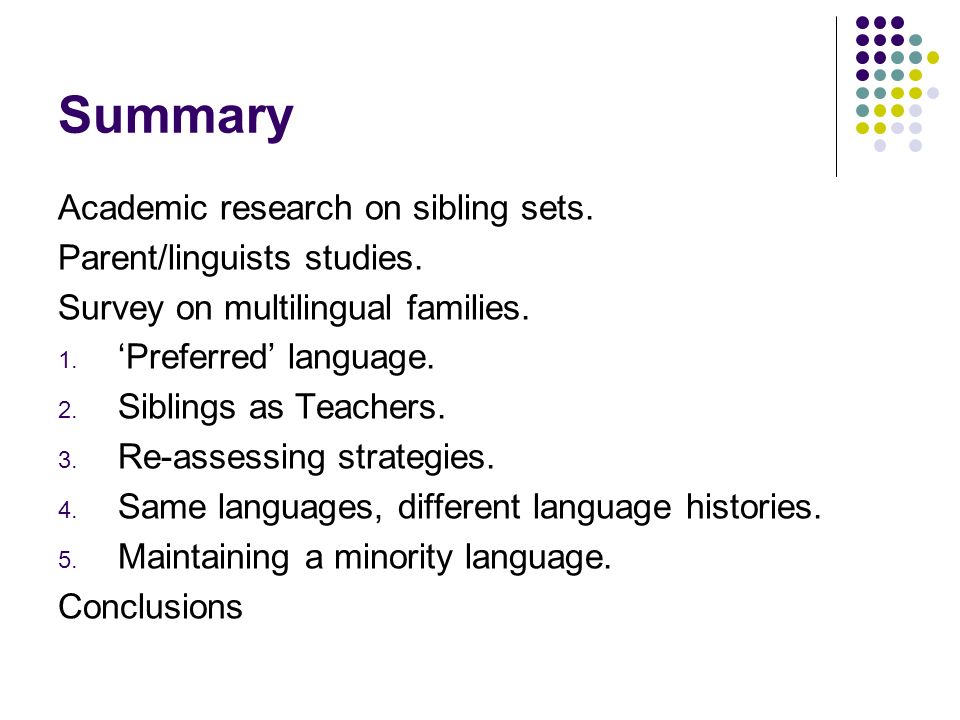 Summary

Academic research on sibling sets.

Parent/linguists studies.

Survey on multilingual families.

1. ‘Preferred’ language.
2. Siblings as Teachers.
3. Re-assessing strategies.
4. Same languages, different language histories.
5. Maintaining a minority language.

Conclusions